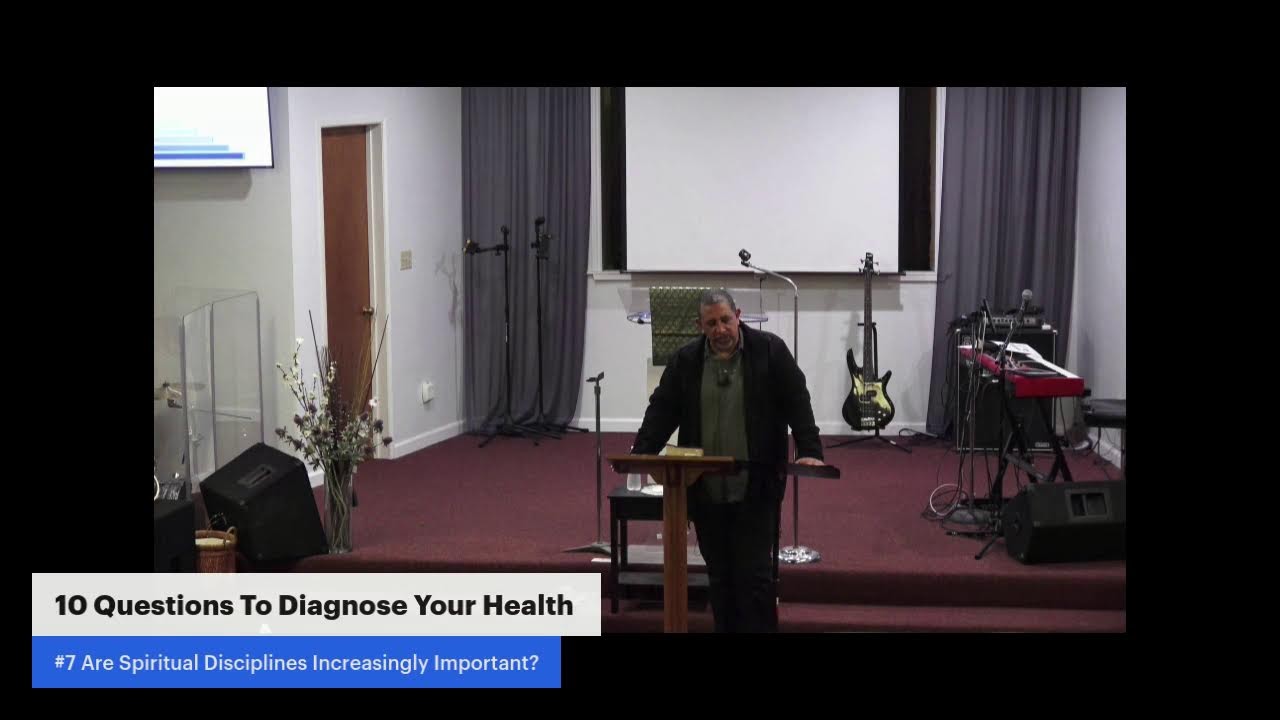 10 Questions To Diagnose Your Health

#7 Are Spiritual Disciplines Increasingly Important?